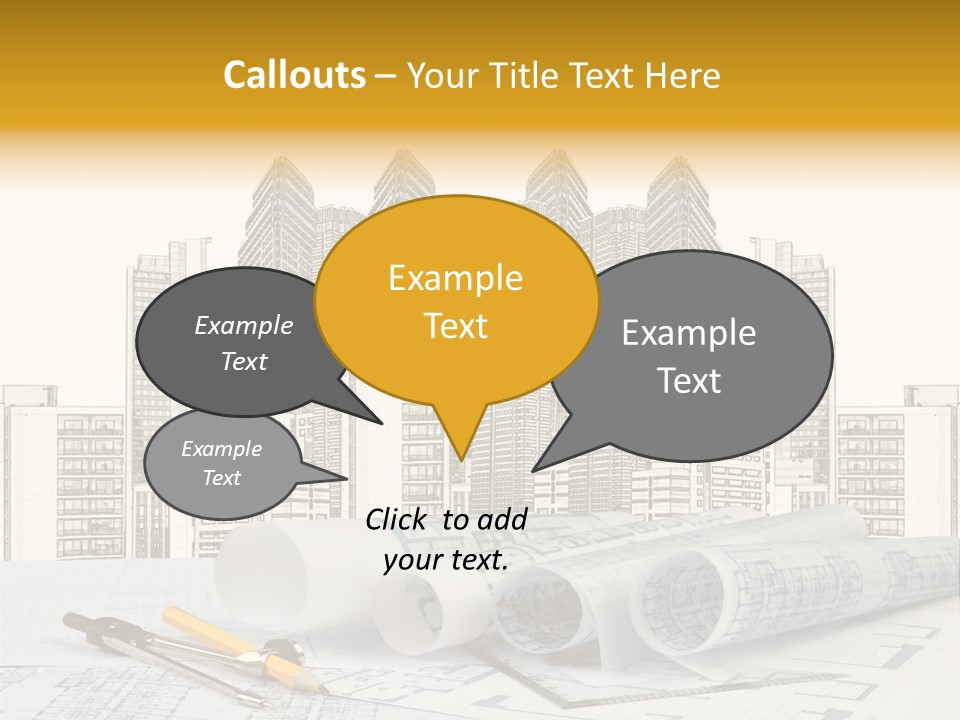 Callouts – Your Title Text Here

Example Text

Example Text

Example Text

Example Text

Click to add your text.